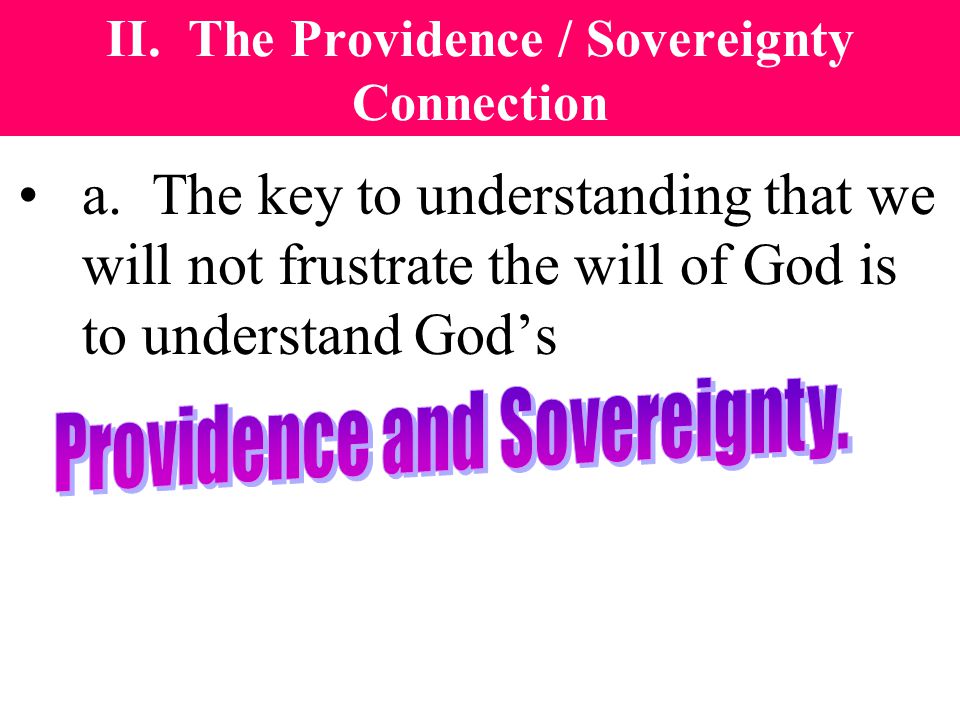 II. The Providence / Sovereignty Connection

• a. The key to understanding that we will not frustrate the will of God is to understand God's

Providence and Sovereignty.